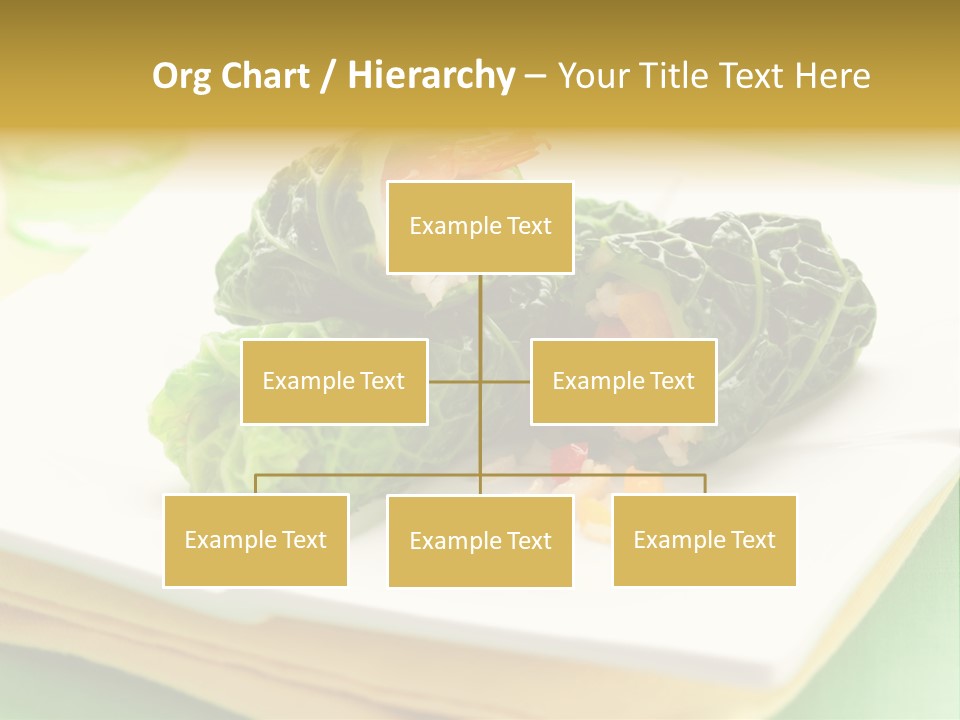 Org Chart / Hierarchy – Your Title Text Here

Example Text

Example Text

Example Text

Example Text

Example Text

Example Text